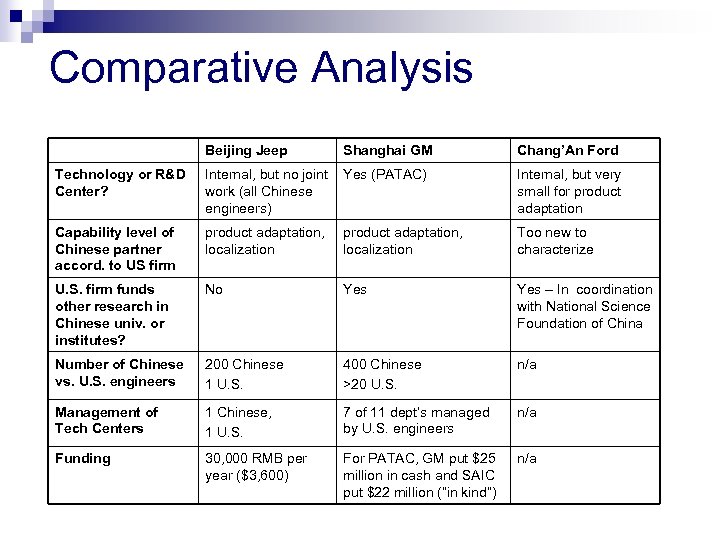 Comparative Analysis

| | Beijing Jeep | Shanghai GM | Chang'An Ford |
|---|---|---|---|
| Technology or R&D Center? | Internal, but no joint work (all Chinese engineers) | Yes (PATAC) | Internal, but very small for product adaptation |
| Capability level of Chinese partner accord. to US firm | product adaptation, localization | product adaptation, localization | Too new to characterize |
| U.S. firm funds other research in Chinese univ. or institutes? | No | Yes | Yes – In coordination with National Science Foundation of China |
| Number of Chinese vs. U.S. engineers | 200 Chinese 1 U.S. | 400 Chinese >20 U.S. | n/a |
| Management of Tech Centers | 1 Chinese, 1 U.S. | 7 of 11 dept's managed by U.S. engineers | n/a |
| Funding | 30,000 RMB per year ($3,600) | For PATAC, GM put $25 million in cash and SAIC put $22 million ("in kind") | n/a |